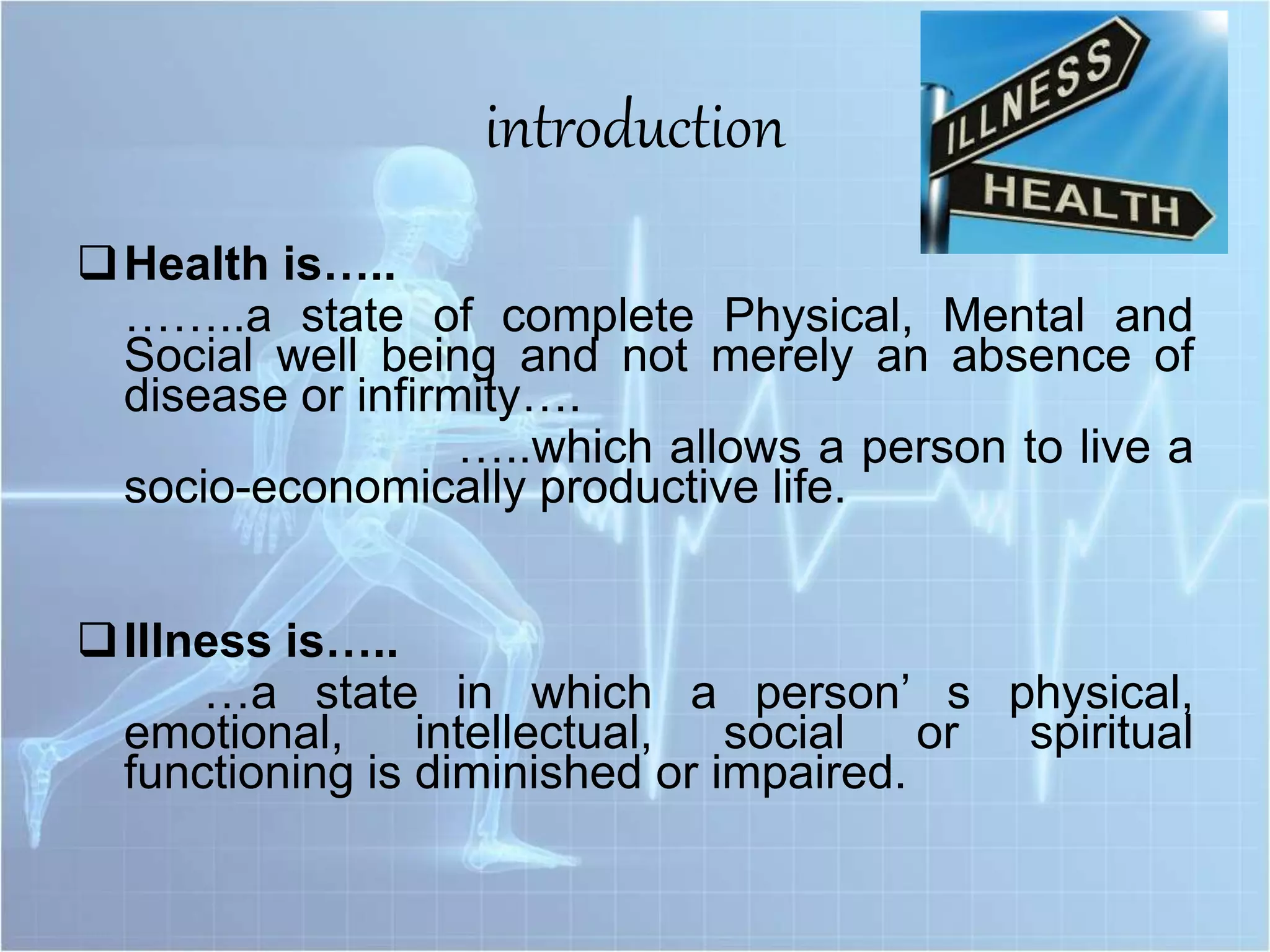 introduction

ILLNESS

HEALTH

❑ Health is…..

……..a state of complete Physical, Mental and Social well being and not merely an absence of disease or infirmity….

…..which allows a person to live a socio-economically productive life.

❑ Illness is…..

…a state in which a person’ s physical, emotional, intellectual, social or spiritual functioning is diminished or impaired.